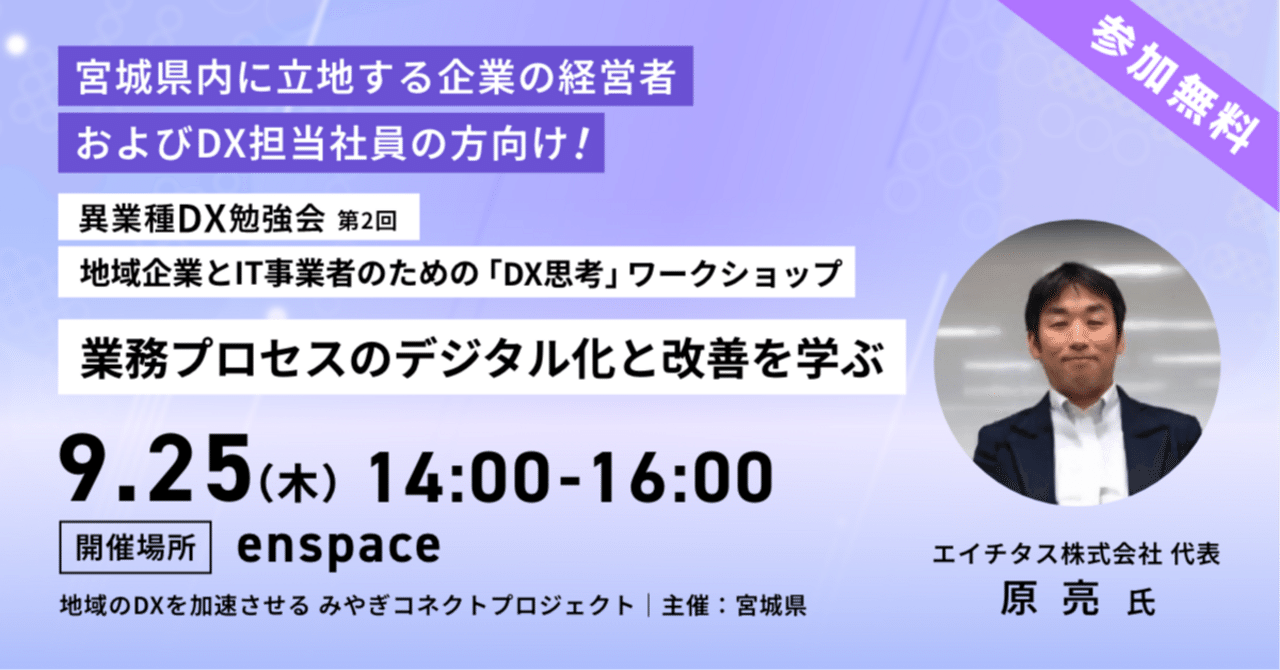 参加無料

宮城県内に立地する企業の経営者
およびDX担当社員の方向け！

異業種DX勉強会 第2回
地域企業とIT事業者のための「DX思考」ワークショップ

業務プロセスのデジタル化と改善を学ぶ

9.25（木） 14:00-16:00

開催場所 enspace

地域のDXを加速させる みやぎコネクトプロジェクト｜主催：宮城県

エイチタス株式会社 代表
原 亮 氏